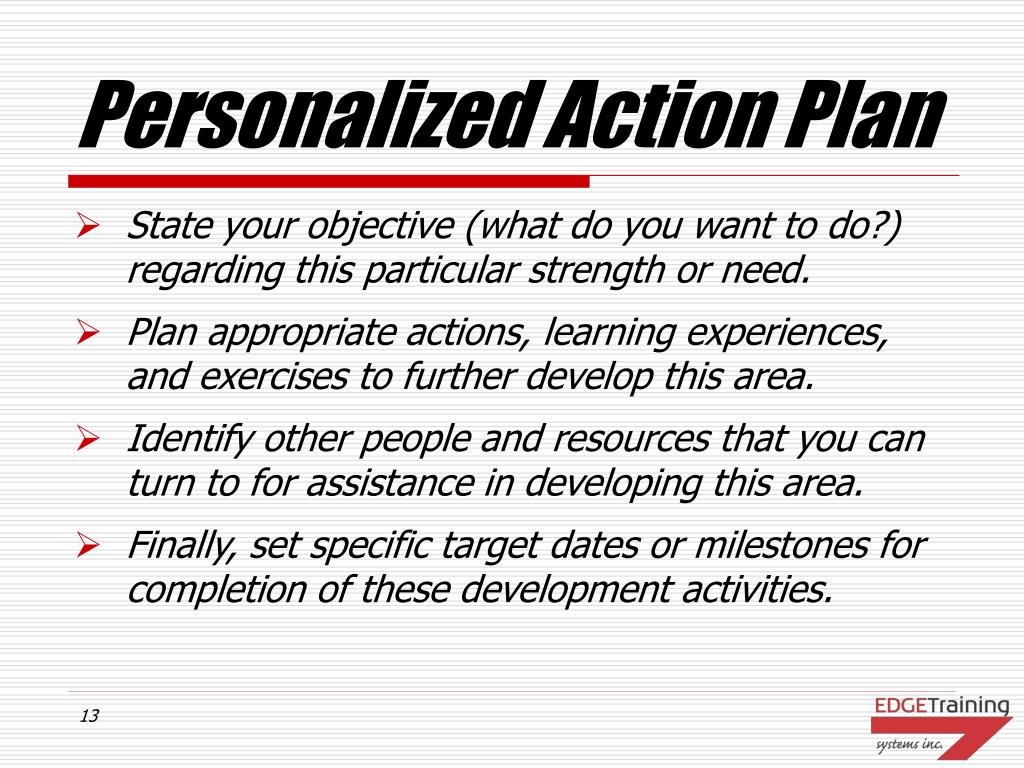 Personalized Action Plan

➢ State your objective (what do you want to do?) regarding this particular strength or need.

➢ Plan appropriate actions, learning experiences, and exercises to further develop this area.

➢ Identify other people and resources that you can turn to for assistance in developing this area.

➢ Finally, set specific target dates or milestones for completion of these development activities.

13

EDGETraining systems inc.